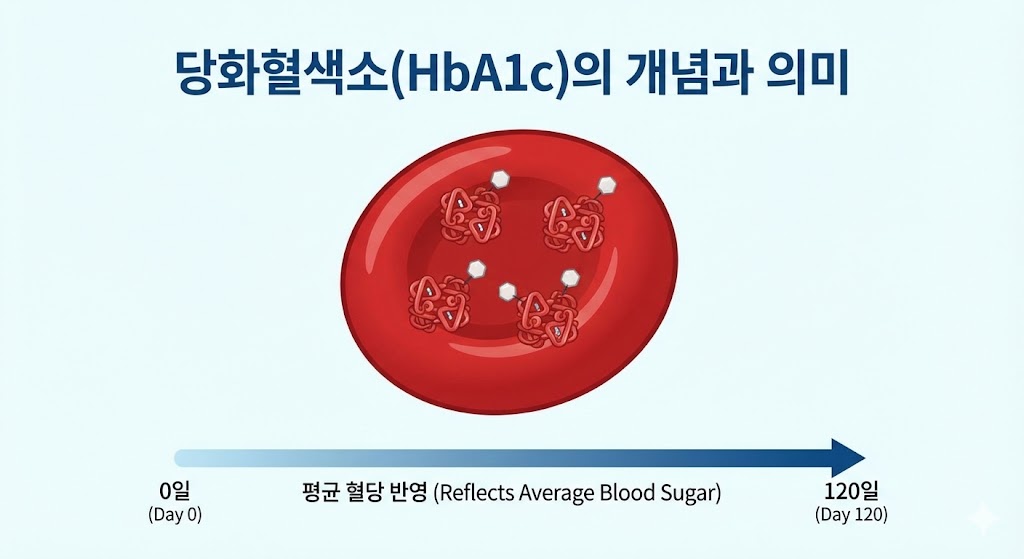 당화혈색소(HbA1c)의 개념과 의미

0일
(Day 0)

평균 혈당 반영 (Reflects Average Blood Sugar)

120일
(Day 120)